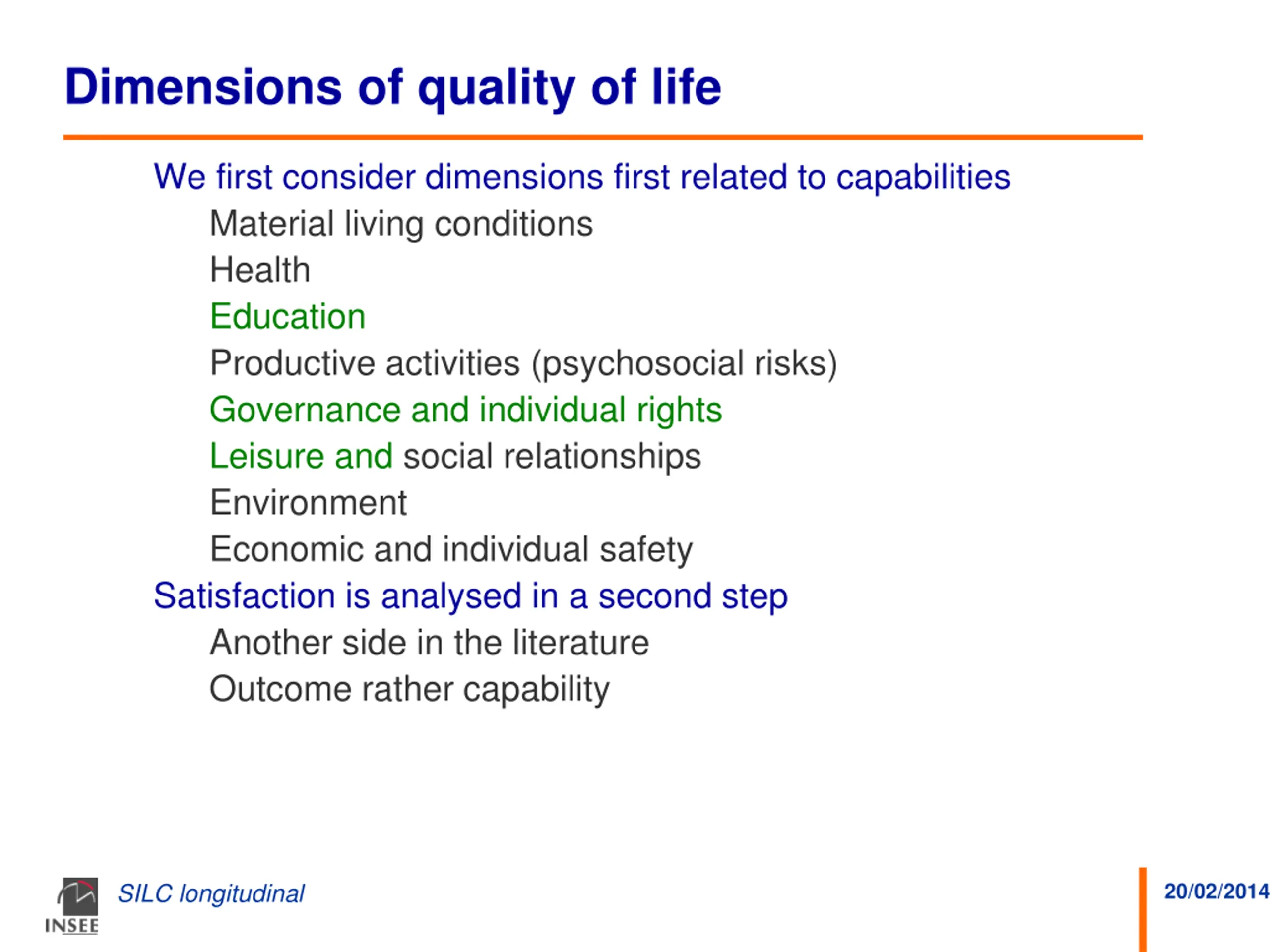 Dimensions of quality of life

We first consider dimensions first related to capabilities

Material living conditions

Health

Education

Productive activities (psychosocial risks)

Governance and individual rights

Leisure and social relationships

Environment

Economic and individual safety

Satisfaction is analysed in a second step

Another side in the literature

Outcome rather capability

INSEE

SILC longitudinal

20/02/2014